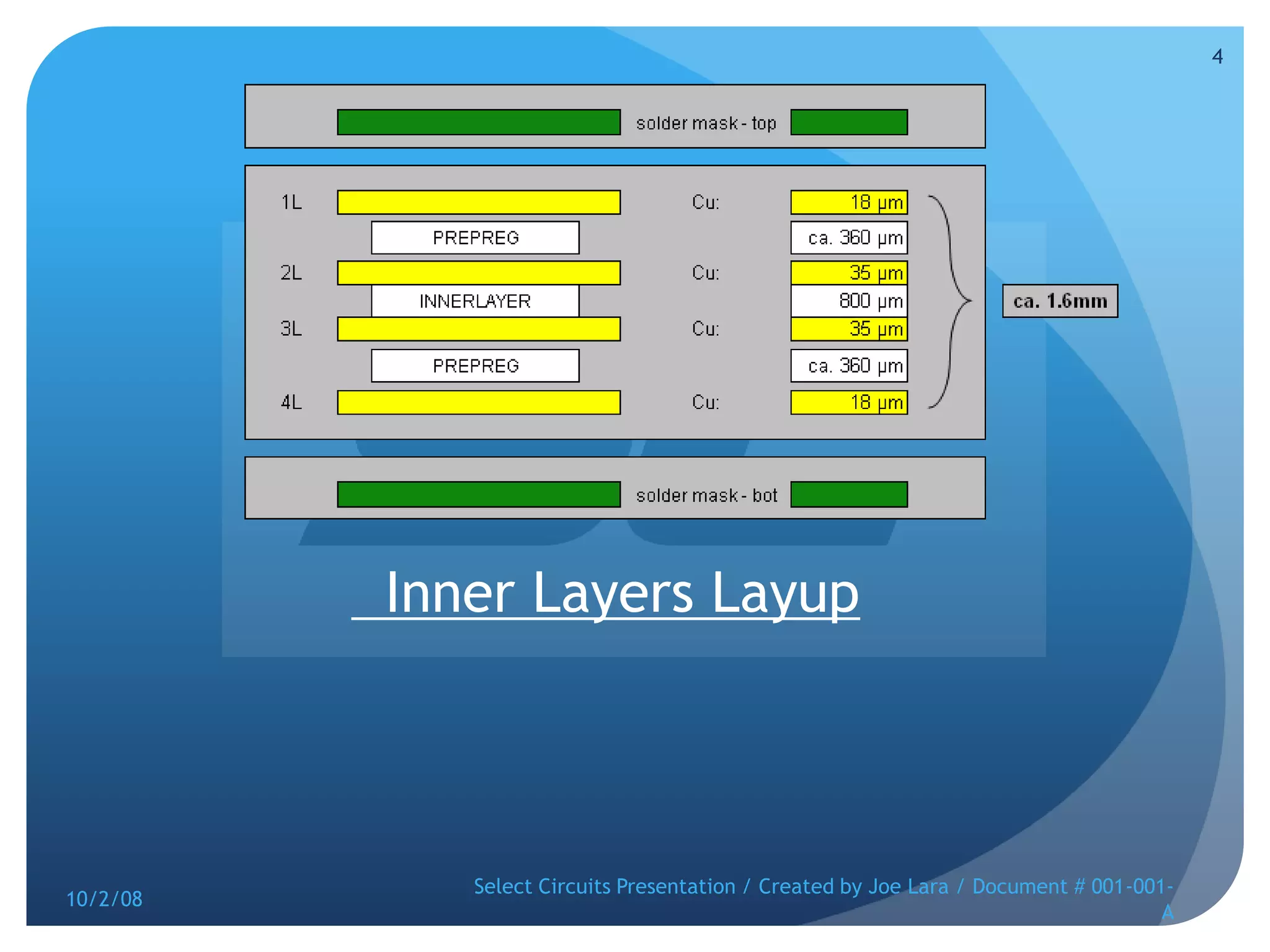 4

solder mask - top

1L Cu: 18 µm
PREPREG ca. 360 µm
2L Cu: 35 µm
INNERLAYER 800 µm
3L Cu: 35 µm
PREPREG ca. 360 µm
4L Cu: 18 µm

ca. 1.6mm

solder mask - bot

Inner Layers Layup

10/2/08

Select Circuits Presentation / Created by Joe Lara / Document # 001-001-A